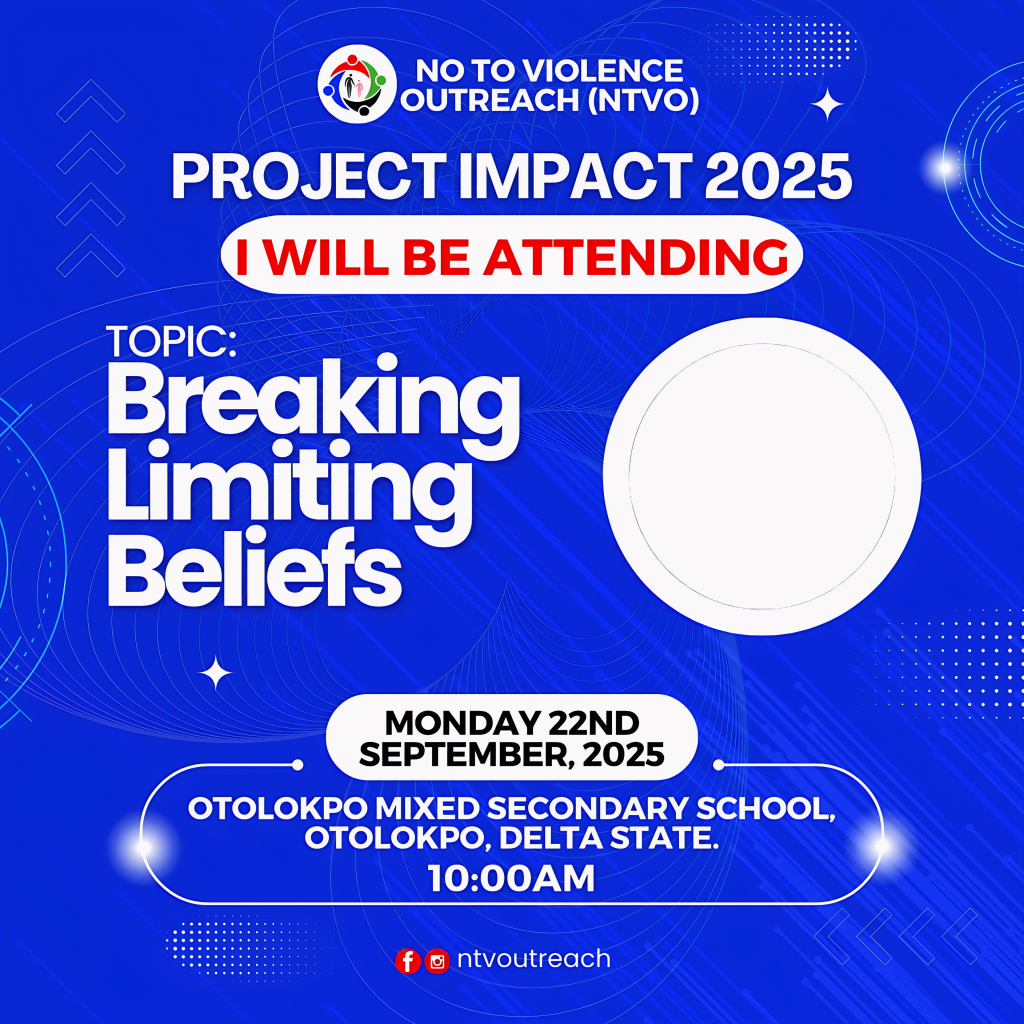 NO TO VIOLENCE OUTREACH (NTVO)

PROJECT IMPACT 2025

I WILL BE ATTENDING

TOPIC:
Breaking Limiting Beliefs

MONDAY 22ND SEPTEMBER, 2025

OTOLOKPO MIXED SECONDARY SCHOOL, OTOLOKPO, DELTA STATE.
10:00AM

ntvoutreach